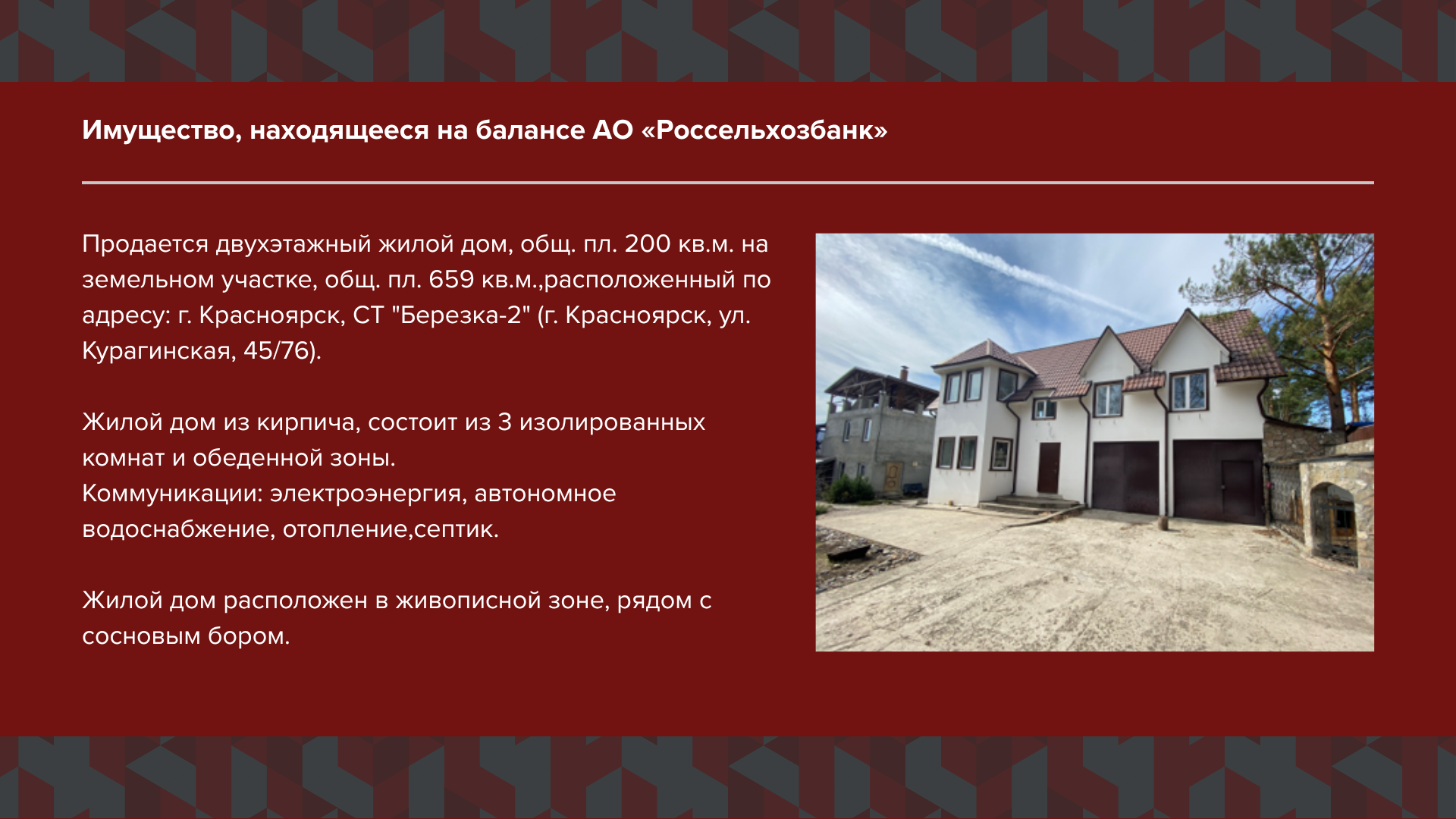 Имущество, находящееся на балансе АО «Россельхозбанк»

Продается двухэтажный жилой дом, общ. пл. 200 кв.м. на земельном участке, общ. пл. 659 кв.м.,расположенный по адресу: г. Красноярск, СТ "Березка-2" (г. Красноярск, ул. Курагинская, 45/76).

Жилой дом из кирпича, состоит из 3 изолированных комнат и обеденной зоны.
Коммуникации: электроэнергия, автономное водоснабжение, отопление,септик.

Жилой дом расположен в живописной зоне, рядом с сосновым бором.